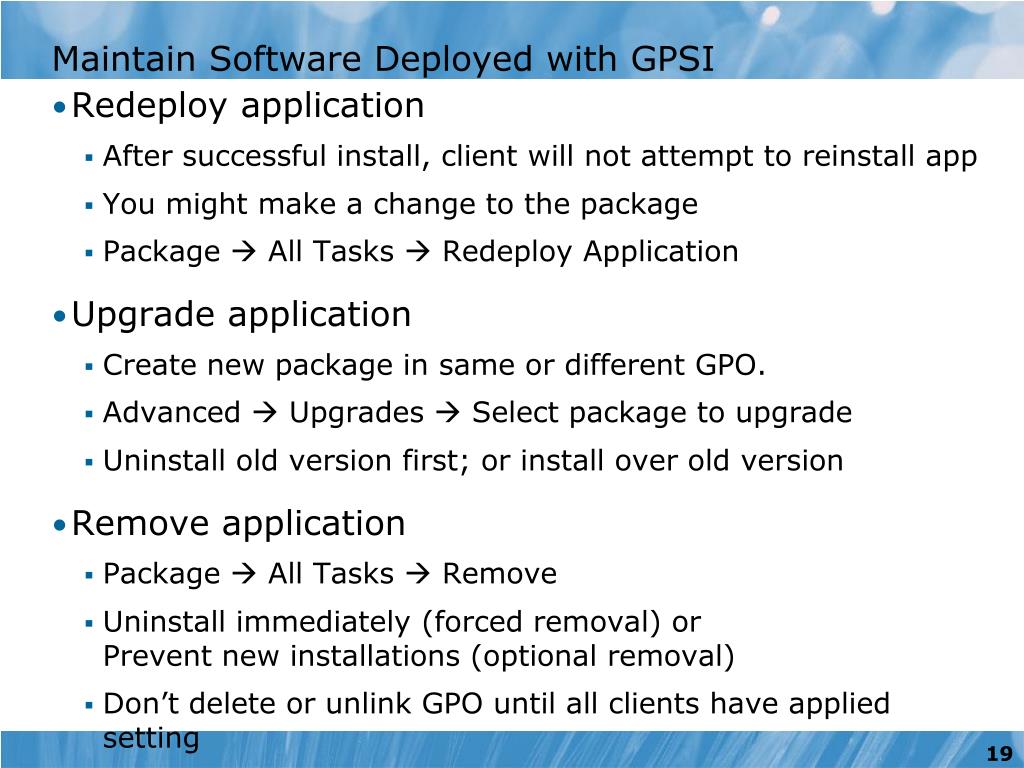 Maintain Software Deployed with GPSI

• Redeploy application

▪ After successful install, client will not attempt to reinstall app

▪ You might make a change to the package

▪ Package → All Tasks → Redeploy Application

• Upgrade application

▪ Create new package in same or different GPO.

▪ Advanced → Upgrades → Select package to upgrade

▪ Uninstall old version first; or install over old version

• Remove application

▪ Package → All Tasks → Remove

▪ Uninstall immediately (forced removal) or
Prevent new installations (optional removal)

▪ Don't delete or unlink GPO until all clients have applied setting

19